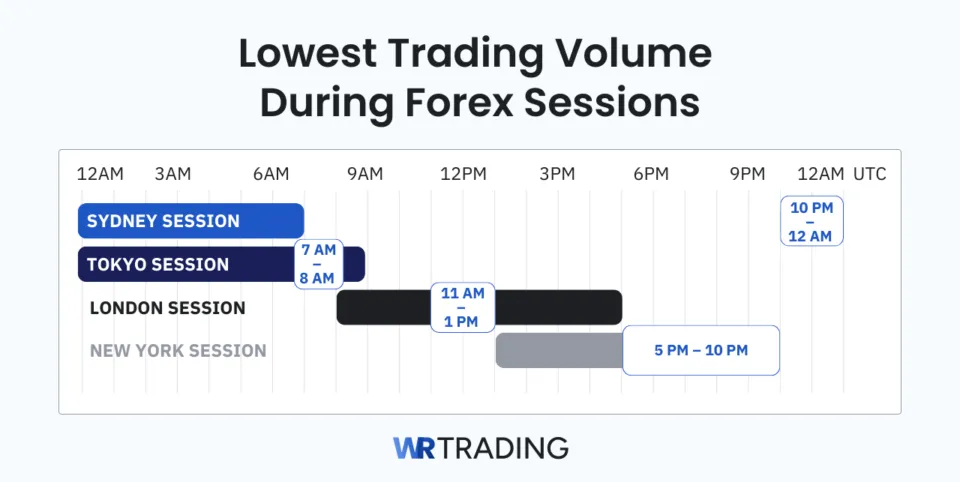 Lowest Trading Volume During Forex Sessions

12AM 3AM 6AM 9AM 12PM 3PM 6PM 9PM 12AM UTC

SYDNEY SESSION

10 PM – 12 AM

TOKYO SESSION

7 AM – 8 AM

LONDON SESSION

11 AM – 1 PM

NEW YORK SESSION

5 PM – 10 PM

WR TRADING